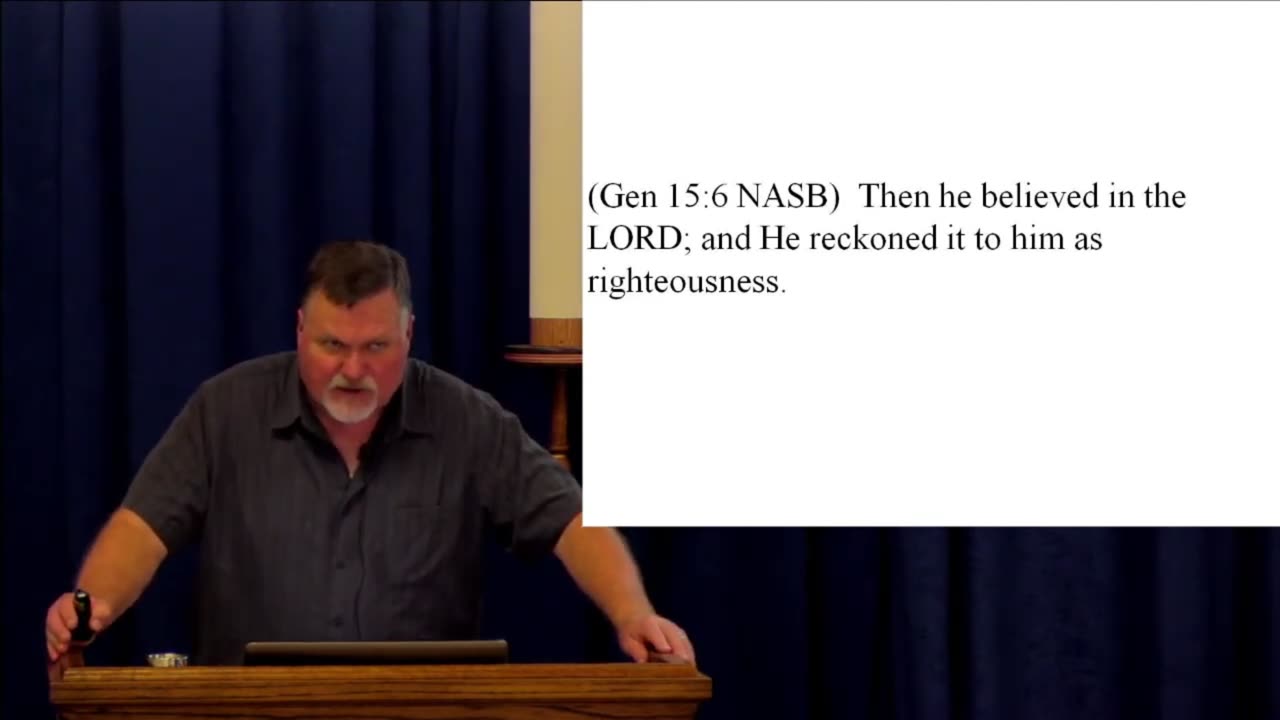 (Gen 15:6 NASB) Then he believed in the LORD; and He reckoned it to him as righteousness.